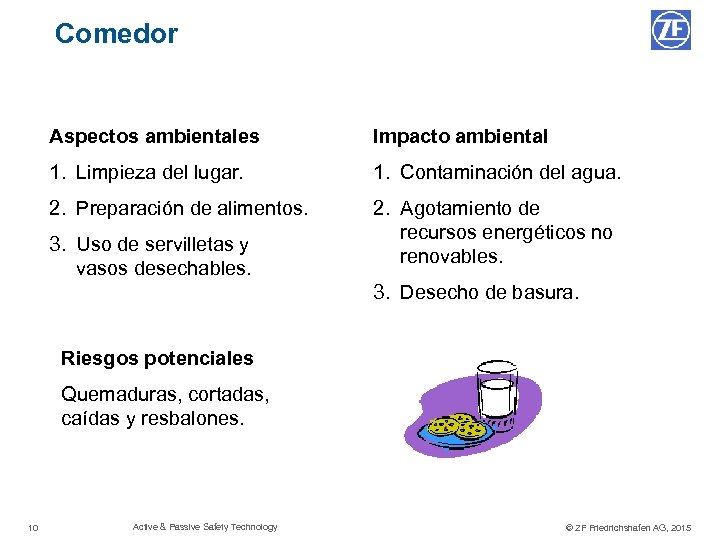 Comedor

ZF

Aspectos ambientales

1. Limpieza del lugar.

2. Preparación de alimentos.

3. Uso de servilletas y vasos desechables.

Impacto ambiental

1. Contaminación del agua.

2. Agotamiento de recursos energéticos no renovables.

3. Desecho de basura.

Riesgos potenciales

Quemaduras, cortadas, caídas y resbalones.

10 Active & Passive Safety Technology © ZF Friedrichshafen AG, 2015